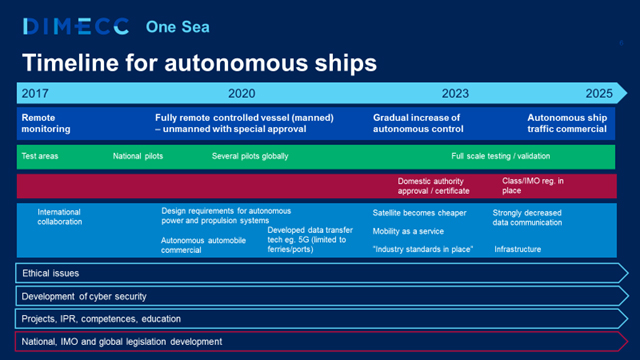 DIMECC One Sea

6

Timeline for autonomous ships

2017 2020 2023 2025

Remote monitoring

Fully remote controlled vessel (manned) – unmanned with special approval

Gradual increase of autonomous control

Autonomous ship traffic commercial

Test areas

National pilots

Several pilots globally

Full scale testing / validation

Domestic authority approval / certificate

Class/IMO reg. in place

International collaboration

Design requirements for autonomous power and propulsion systems

Autonomous automobile commercial

Developed data transfer tech eg. 5G (limited to ferries/ports)

Satellite becomes cheaper

Mobility as a service

"Industry standards in place"

Strongly decreased data communication

Infrastructure

Ethical issues

Development of cyber security

Projects, IPR, competences, education

National, IMO and global legislation development